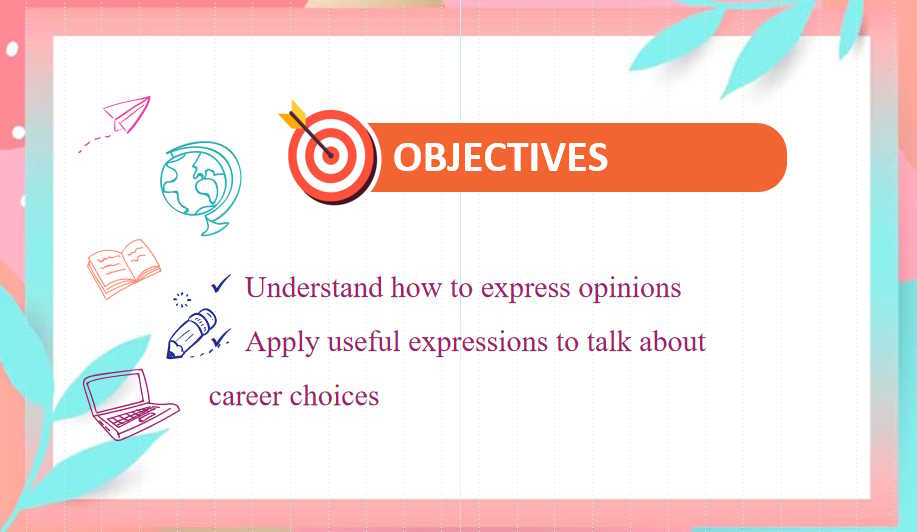 OBJECTIVES

✓ Understand how to express opinions
✓ Apply useful expressions to talk about career choices